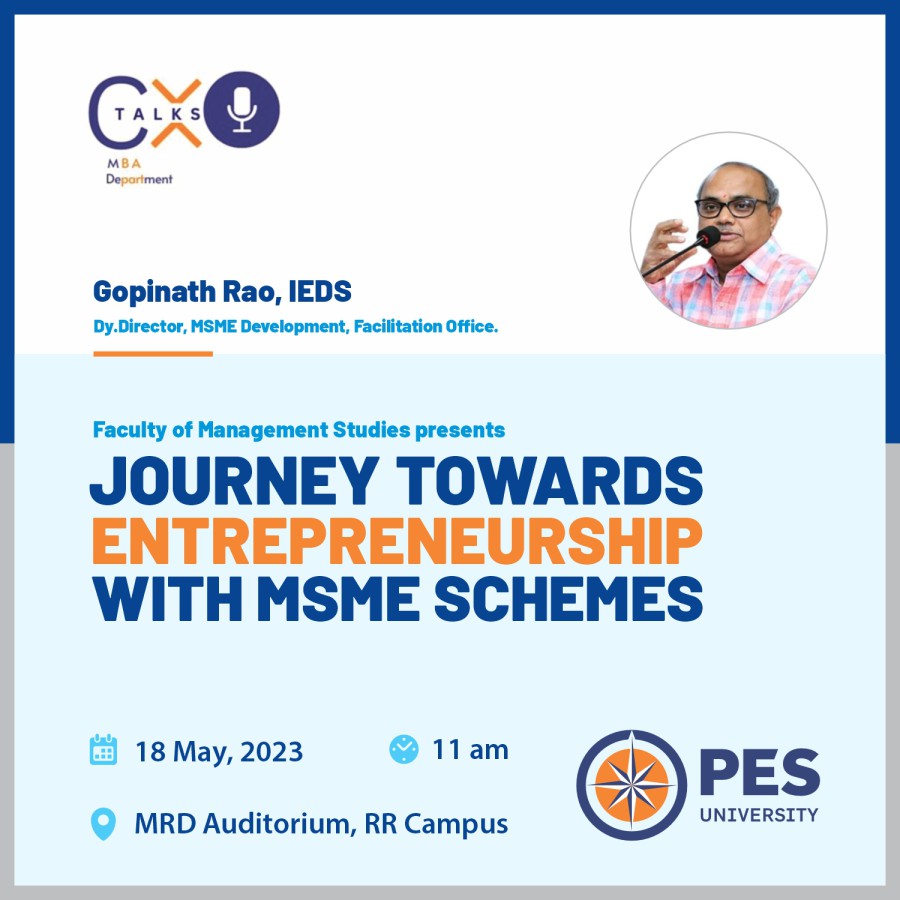 CXO TALKS
MBA Department

Gopinath Rao, IEDS
Dy.Director, MSME Development, Facilitation Office.

Faculty of Management Studies presents
JOURNEY TOWARDS ENTREPRENEURSHIP WITH MSME SCHEMES

18 May, 2023
11 am
MRD Auditorium, RR Campus

PES UNIVERSITY